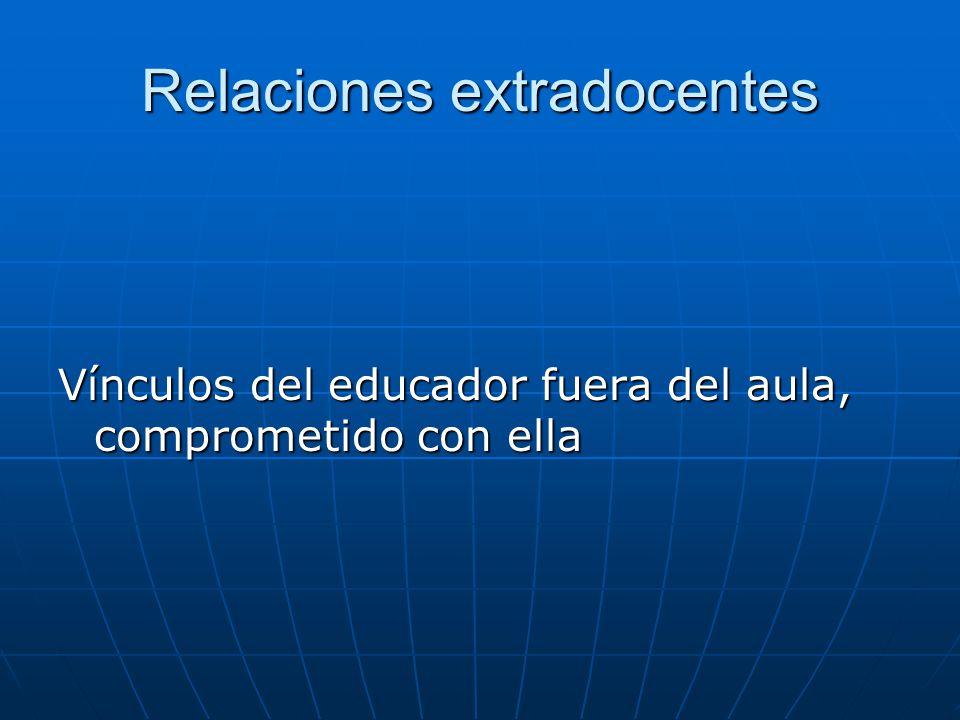 Relaciones extradocentes

Vínculos del educador fuera del aula, comprometido con ella